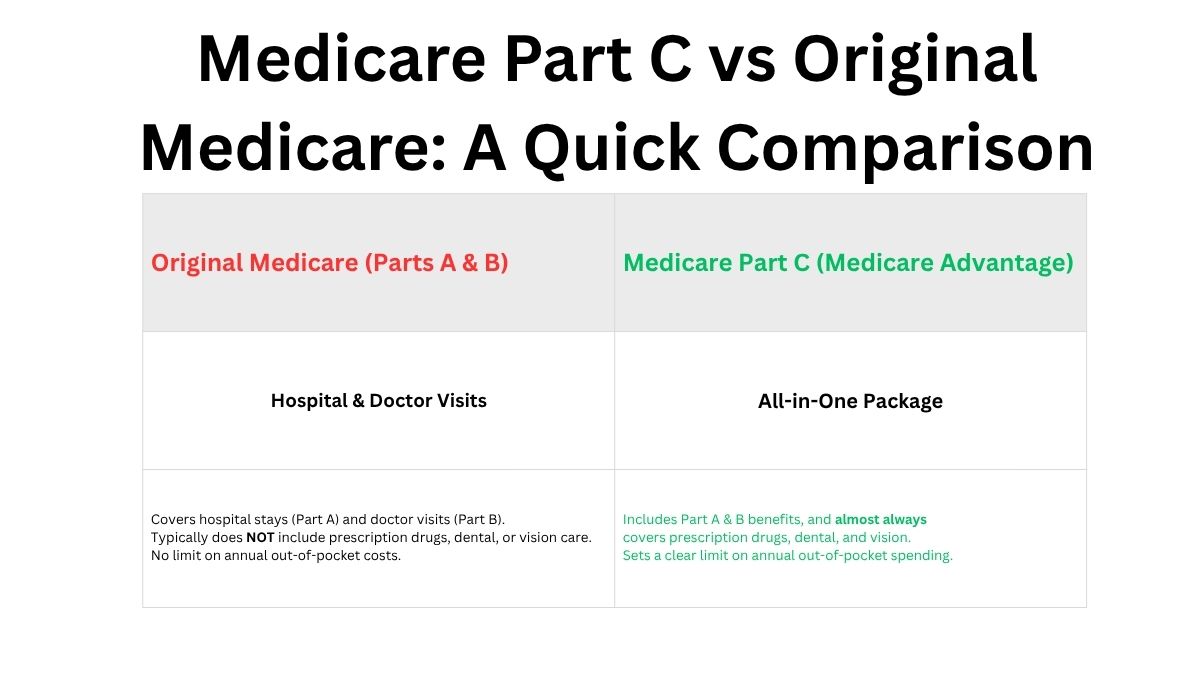 Medicare Part C vs Original Medicare: A Quick Comparison

| Original Medicare (Parts A & B) | Medicare Part C (Medicare Advantage) |
|---|---|
| Hospital & Doctor Visits | All-in-One Package |
| Covers hospital stays (Part A) and doctor visits (Part B). Typically does NOT include prescription drugs, dental, or vision care. No limit on annual out-of-pocket costs. | Includes Part A & B benefits, and almost always covers prescription drugs, dental, and vision. Sets a clear limit on annual out-of-pocket spending. |